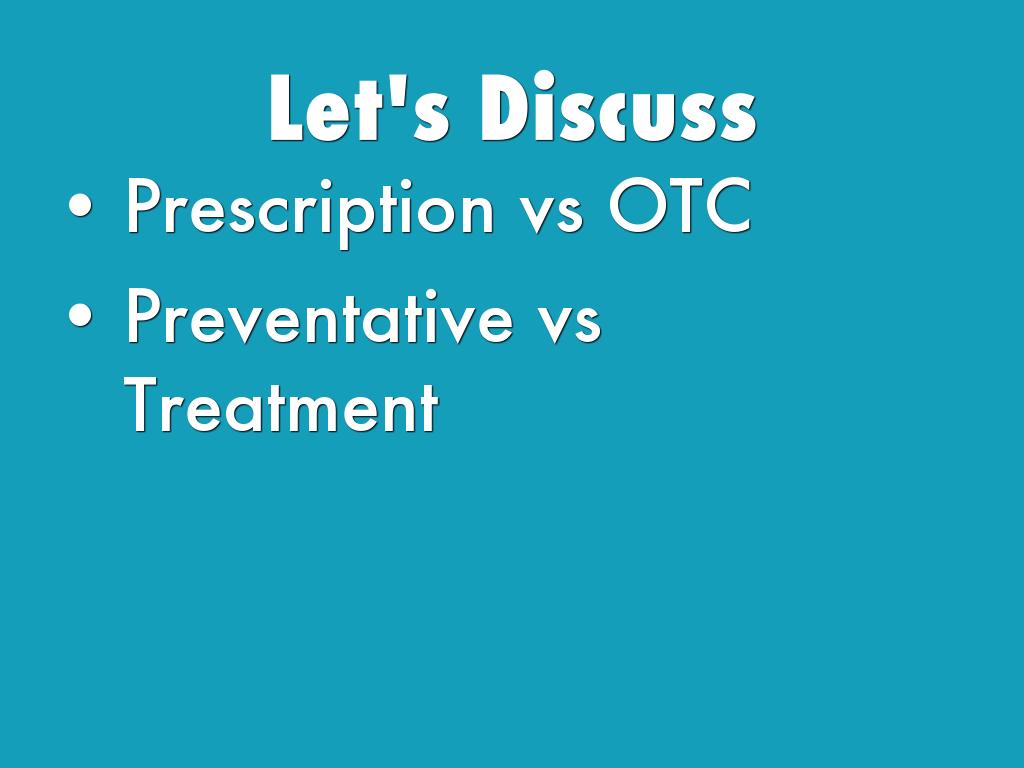 Let's Discuss

• Prescription vs OTC
• Preventative vs Treatment